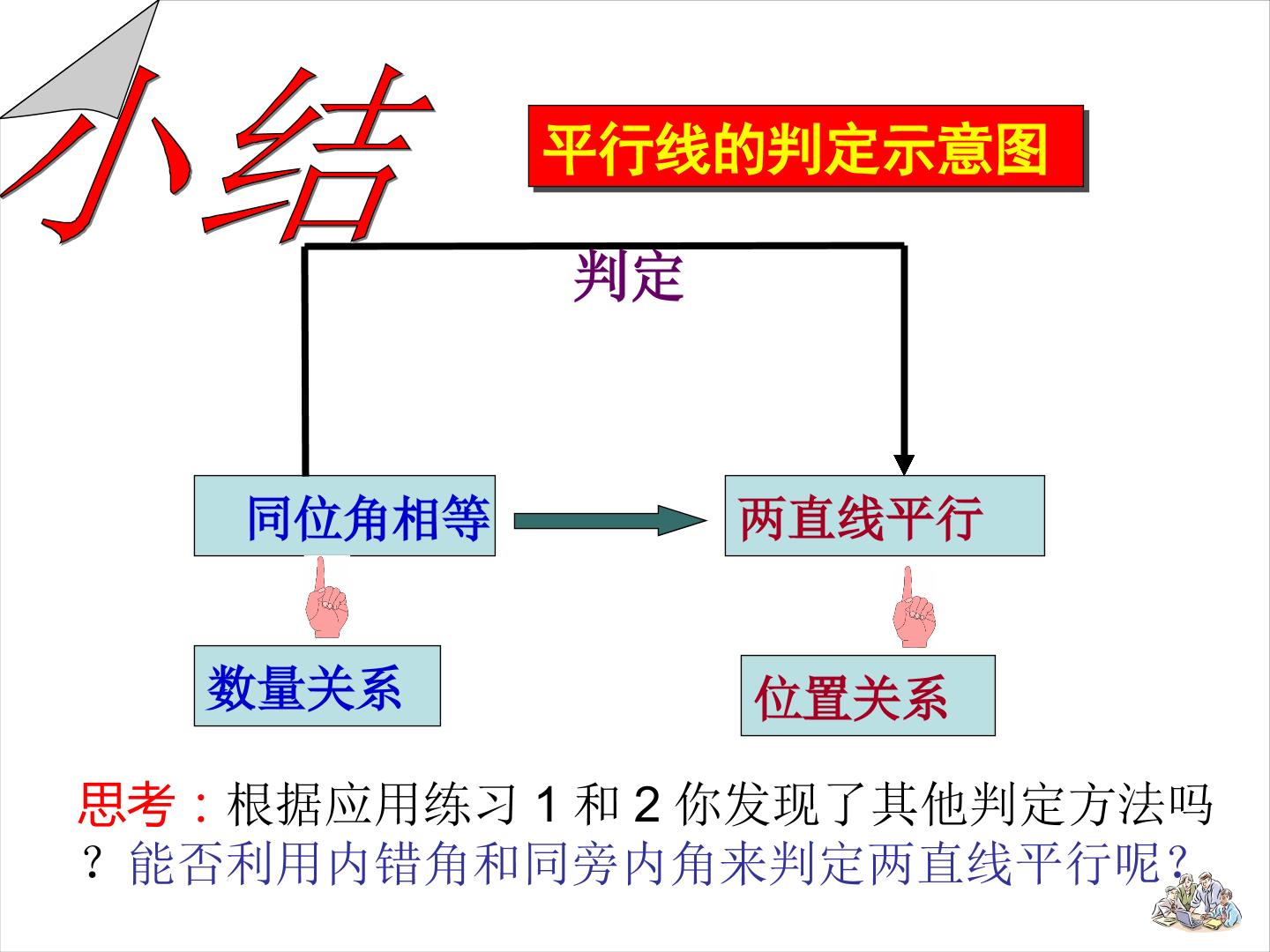 小结

平行线的判定示意图

判定

同位角相等

两直线平行

数量关系

位置关系

思考：根据应用练习 1 和 2 你发现了其他判定方法吗？能否利用内错角和同旁内角来判定两直线平行呢？